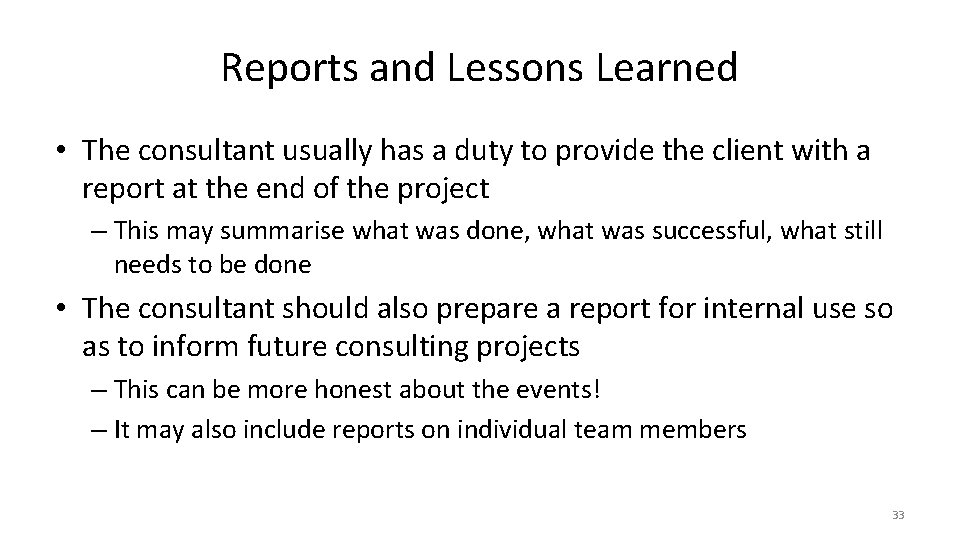 Reports and Lessons Learned

• The consultant usually has a duty to provide the client with a report at the end of the project

– This may summarise what was done, what was successful, what still needs to be done

• The consultant should also prepare a report for internal use so as to inform future consulting projects

– This can be more honest about the events!

– It may also include reports on individual team members

33